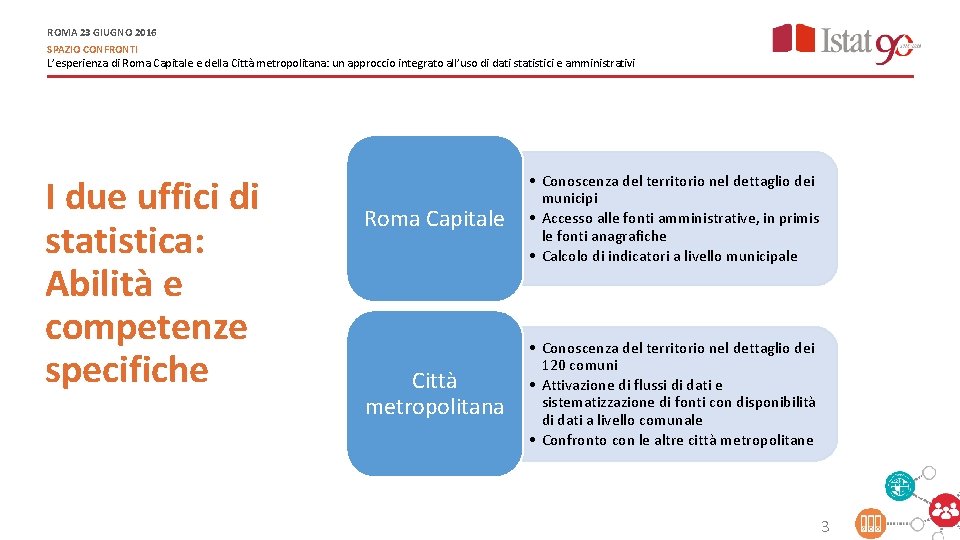 ROMA 23 GIUGNO 2016
SPAZIO CONFRONTI
L'esperienza di Roma Capitale e della Città metropolitana: un approccio integrato all'uso di dati statistici e amministrativi

Istat 90

I due uffici di statistica: Abilità e competenze specifiche

Roma Capitale

• Conoscenza del territorio nel dettaglio dei municipi
• Accesso alle fonti amministrative, in primis le fonti anagrafiche
• Calcolo di indicatori a livello municipale

Città metropolitana

• Conoscenza del territorio nel dettaglio dei 120 comuni
• Attivazione di flussi di dati e sistematizzazione di fonti con disponibilità di dati a livello comunale
• Confronto con le altre città metropolitane

3